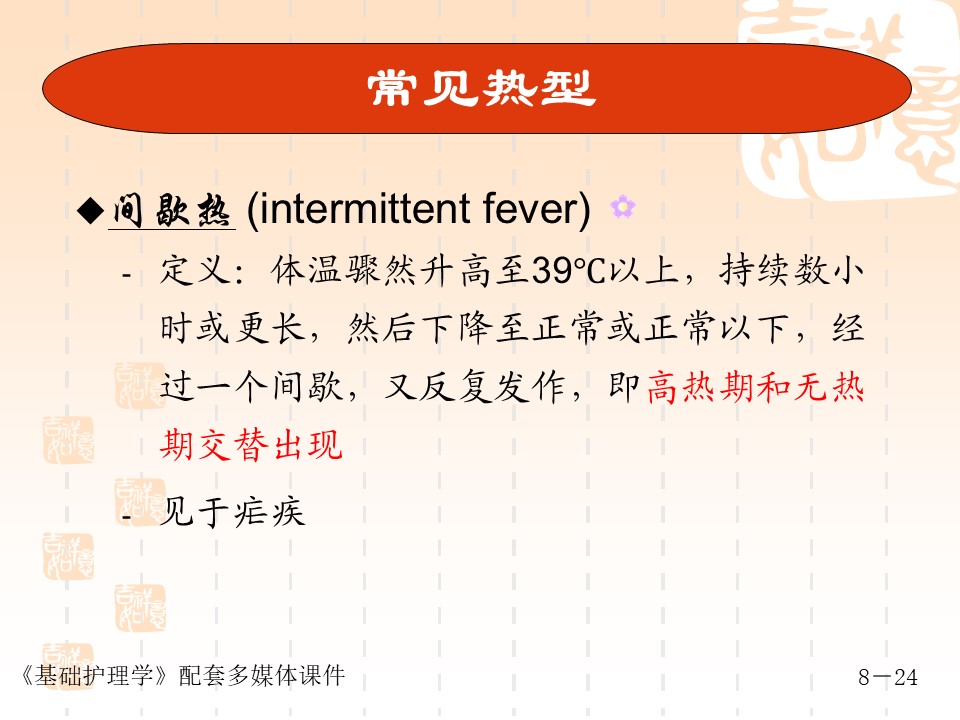 常见热型

◆间歇热 (intermittent fever)

- 定义：体温骤然升高至39℃以上，持续数小时或更长，然后下降至正常或正常以下，经过一个间歇，又反复发作，即高热期和无热期交替出现

- 见于疟疾

《基础护理学》配套多媒体课件

8－24